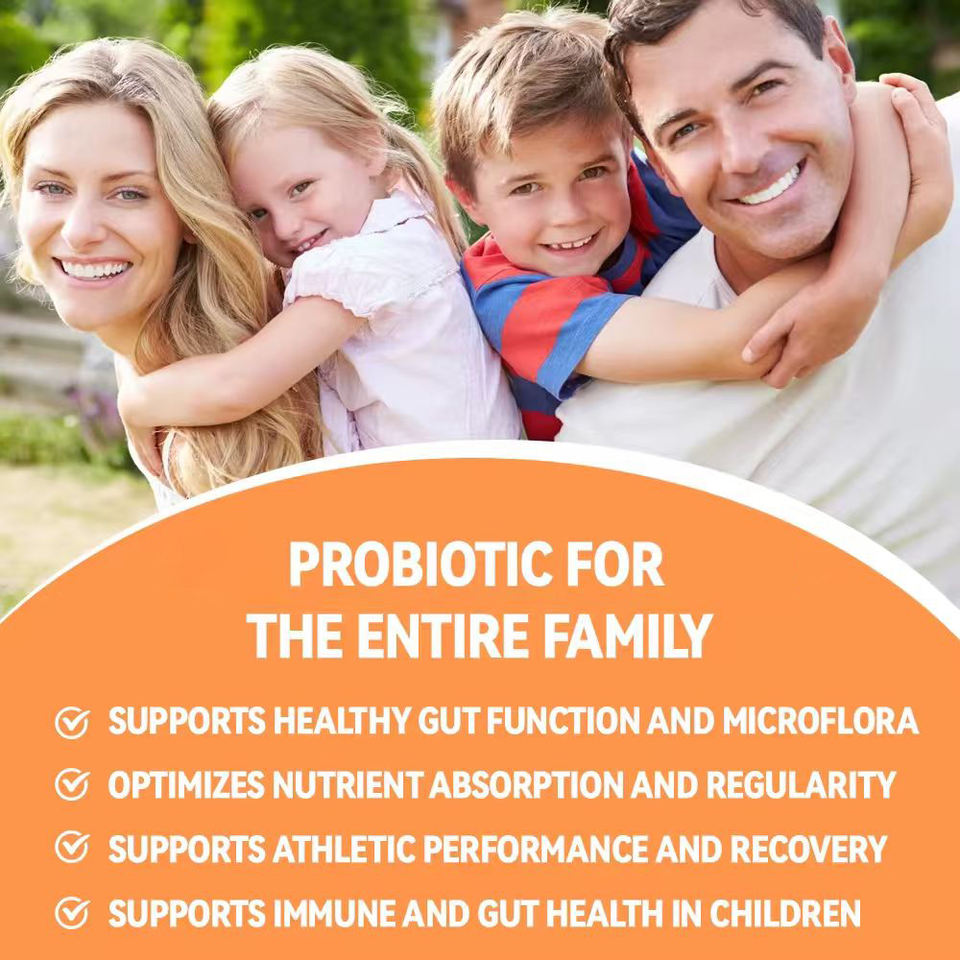 PROBIOTIC FOR
THE ENTIRE FAMILY

SUPPORTS HEALTHY GUT FUNCTION AND MICROFLORA
OPTIMIZES NUTRIENT ABSORPTION AND REGULARITY
SUPPORTS ATHLETIC PERFORMANCE AND RECOVERY
SUPPORTS IMMUNE AND GUT HEALTH IN CHILDREN